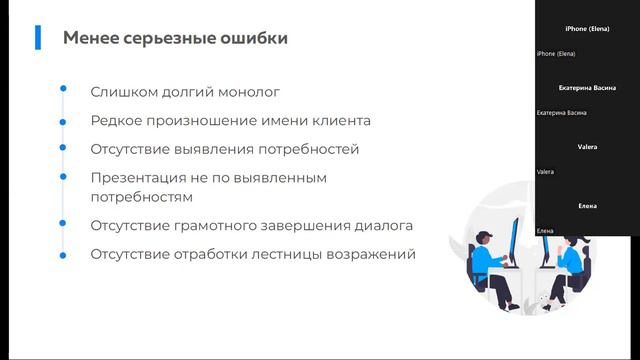 Менее серьезные ошибки

Слишком долгий монолог

Редкое произношение имени клиента

Отсутствие выявления потребностей

Презентация не по выявленным потребностям

Отсутствие грамотного завершения диалога

Отсутствие отработки лестницы возражений

iPhone (Elena)

iPhone (Elena)

Екатерина Васина

Екатерина Васина

Valera

Valera

Елена

Елена